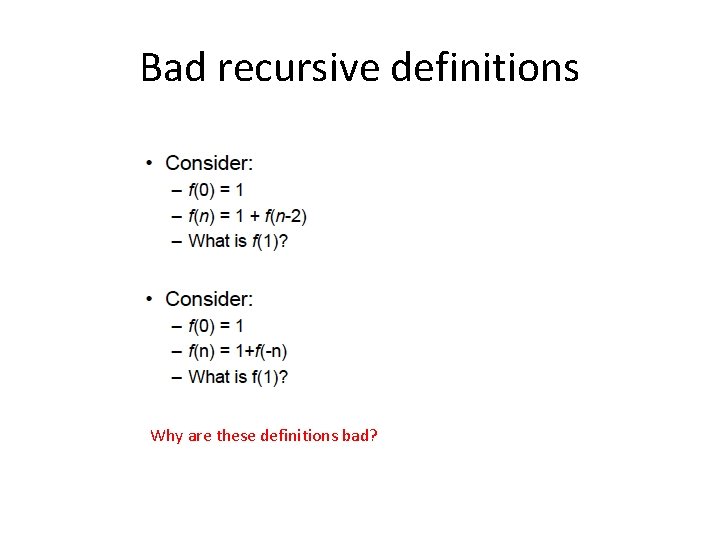 Bad recursive definitions

• Consider:
  – $f(0) = 1$
  – $f(n) = 1 + f(n-2)$
  – What is $f(1)$?

• Consider:
  – $f(0) = 1$
  – $f(n) = 1+f(-n)$
  – What is $f(1)$?

Why are these definitions bad?